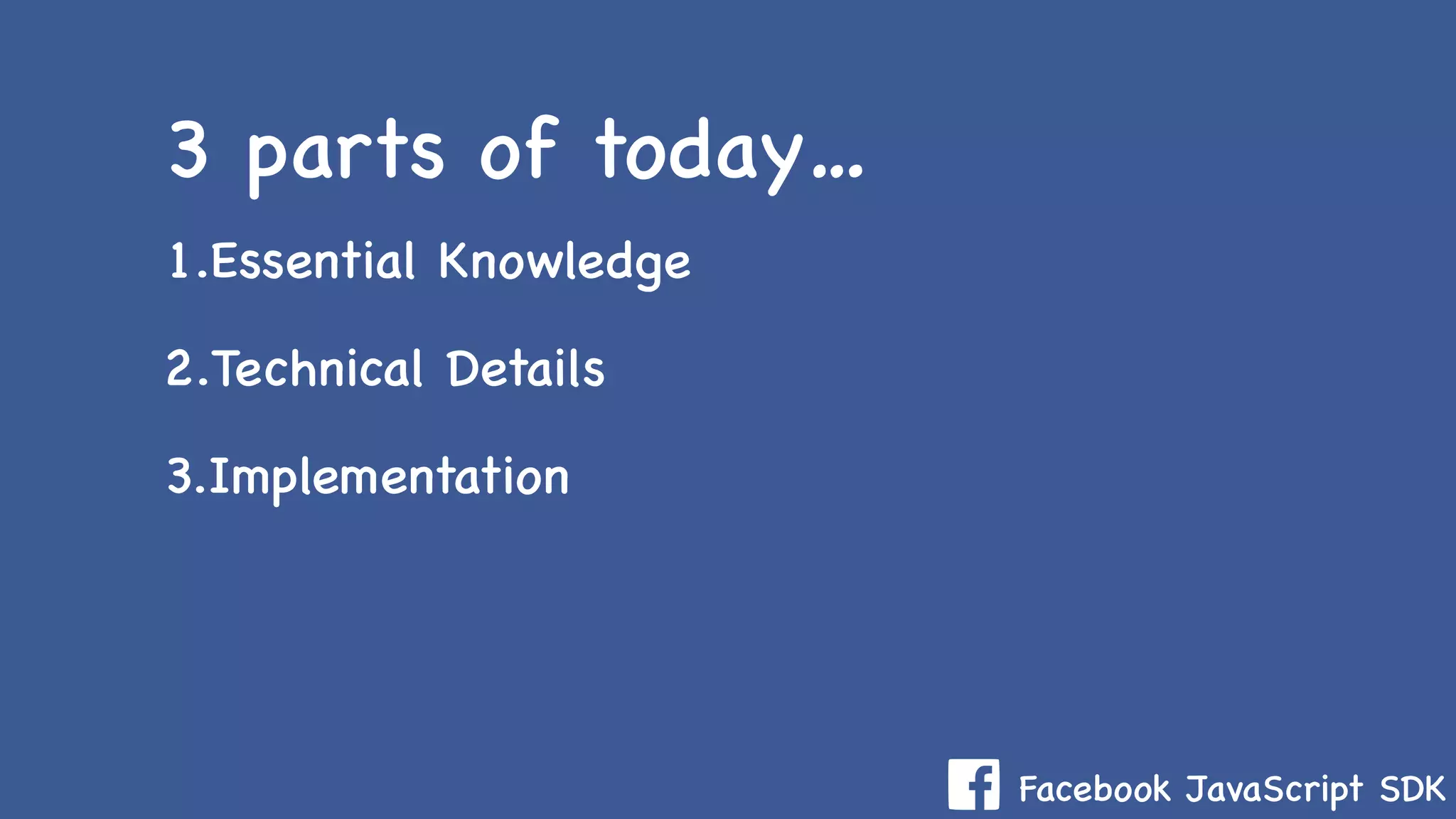 3 parts of today...

1.Essential Knowledge

2.Technical Details

3.Implementation

f Facebook JavaScript SDK